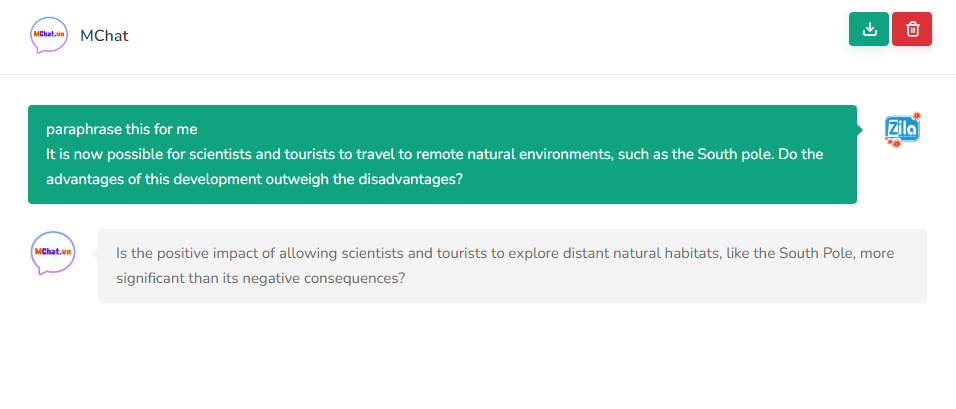 MChat.vn

MChat

paraphrase this for me
It is now possible for scientists and tourists to travel to remote natural environments, such as the South pole. Do the advantages of this development outweigh the disadvantages?

Zila

MChat.vn

Is the positive impact of allowing scientists and tourists to explore distant natural habitats, like the South Pole, more significant than its negative consequences?